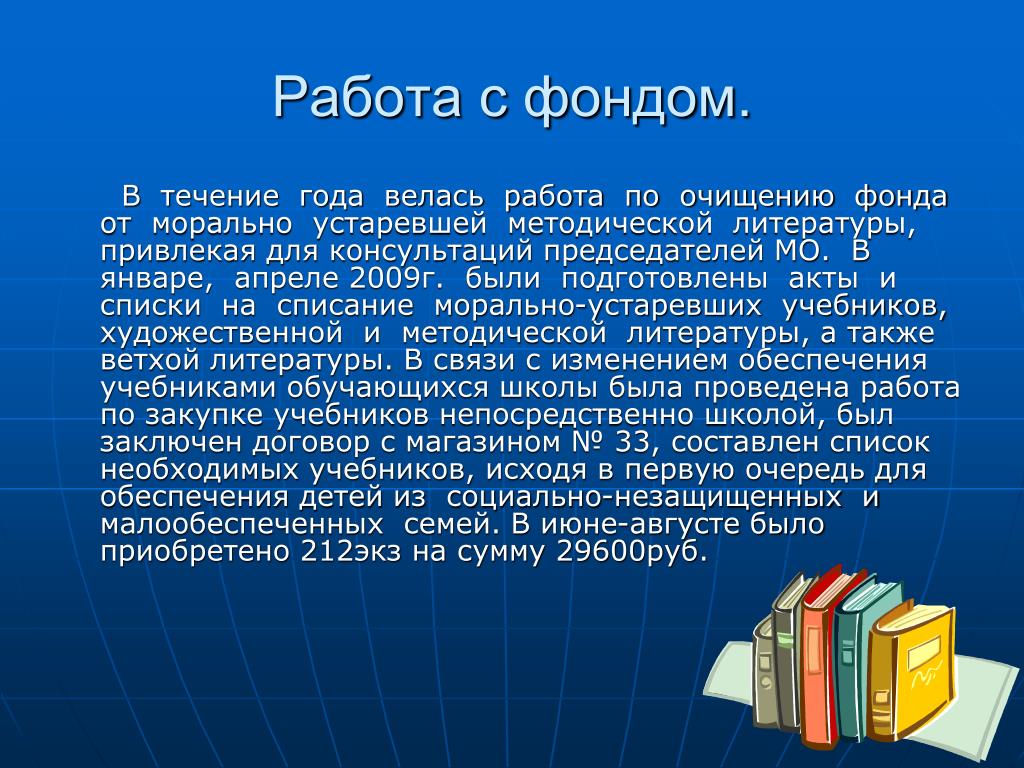 Работа с фондом.

В течение года велась работа по очищению фонда от морально устаревшей методической литературы, привлекая для консультаций председателей МО. В январе, апреле 2009г. были подготовлены акты и списки на списание морально-устаревших учебников, художественной и методической литературы, а также ветхой литературы. В связи с изменением обеспечения учебниками обучающихся школы была проведена работа по закупке учебников непосредственно школой, был заключен договор с магазином № 33, составлен список необходимых учебников, исходя в первую очередь для обеспечения детей из социально-незащищенных и малообеспеченных семей. В июне-августе было приобретено 212экз на сумму 29600руб.